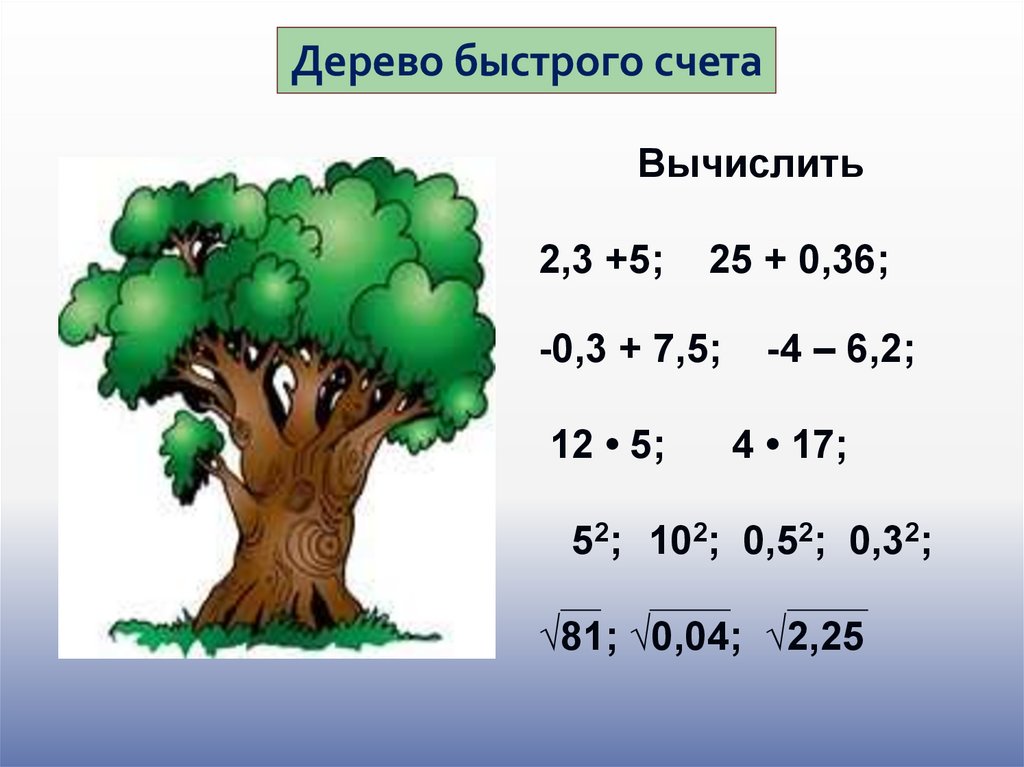 Дерево быстрого счета

Вычислить

2,3 +5; 25 + 0,36;

-0,3 + 7,5; -4 – 6,2;

12 • 5; 4 • 17;

$5^2$; $10^2$; $0,5^2$; $0,3^2$;

$\sqrt{81}$; $\sqrt{0,04}$; $\sqrt{2,25}$